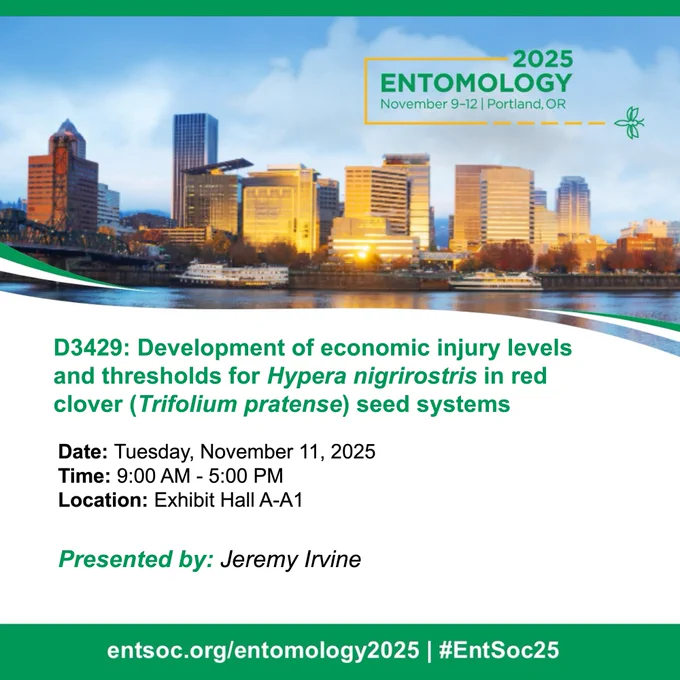 2025
ENTOMOLOGY
November 9–12 | Portland, OR

D3429: Development of economic injury levels and thresholds for Hypera nigrirostris in red clover (Trifolium pratense) seed systems

Date: Tuesday, November 11, 2025
Time: 9:00 AM - 5:00 PM
Location: Exhibit Hall A-A1

Presented by: Jeremy Irvine

entsoc.org/entomology2025 | #EntSoc25